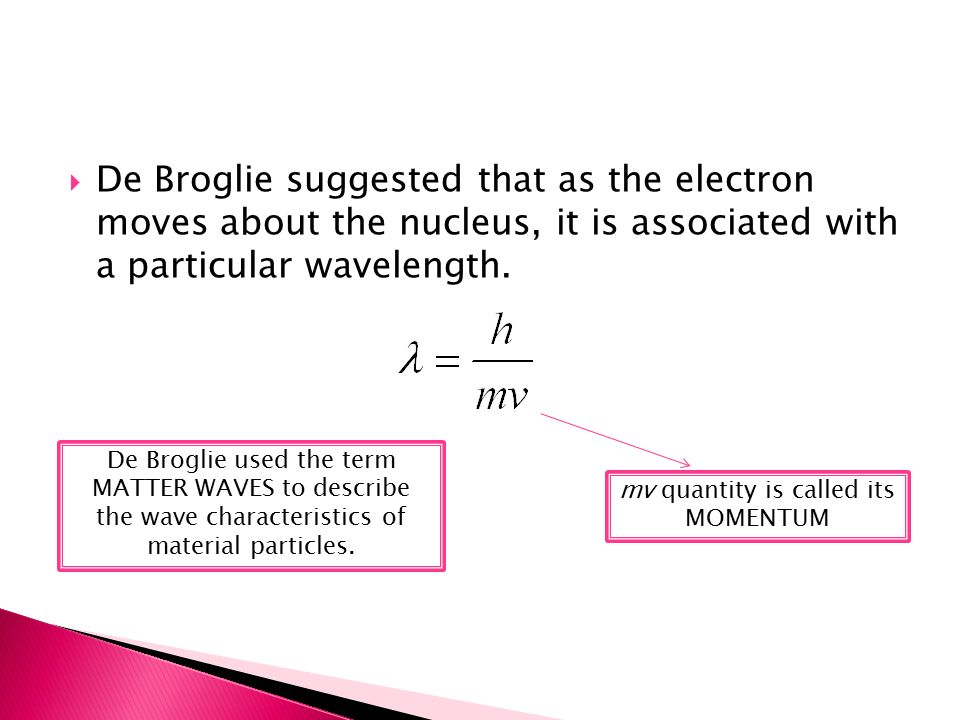 De Broglie suggested that as the electron moves about the nucleus, it is associated with a particular wavelength.

$\lambda = \frac{h}{mv}$

De Broglie used the term MATTER WAVES to describe the wave characteristics of material particles.

$mv$ quantity is called its MOMENTUM